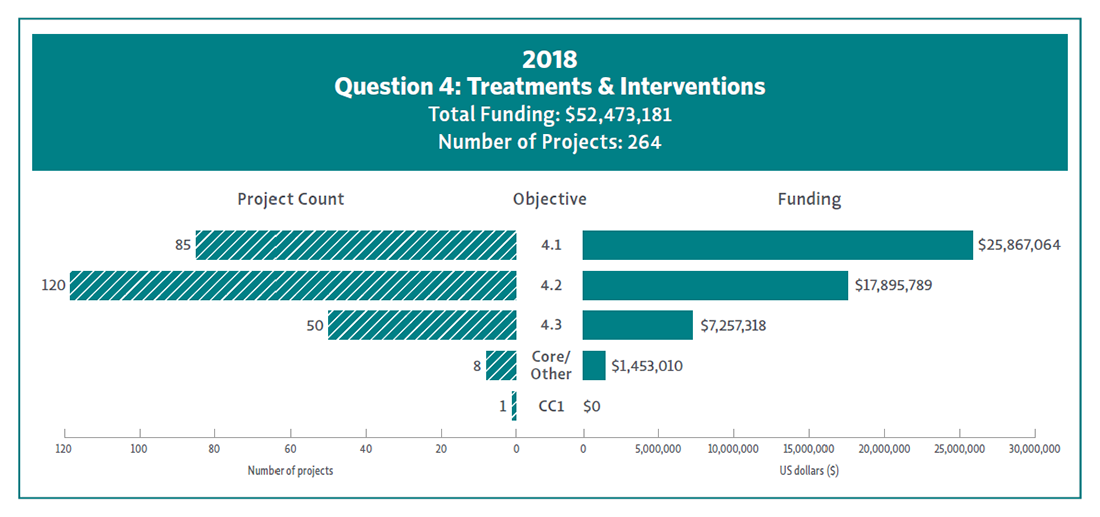 2018
Question 4: Treatments & Interventions
Total Funding: $52,473,181
Number of Projects: 264

Project Count

Objective

Funding

85
4.1
$25,867,064

120
4.2
$17,895,789

50
4.3
$7,257,318

8
Core/ Other
$1,453,010

1
CC1
$0

120 100 80 60 40 20 0
Number of projects

0 5,000,000 10,000,000 15,000,000 20,000,000 25,000,000 30,000,000
US dollars ($)